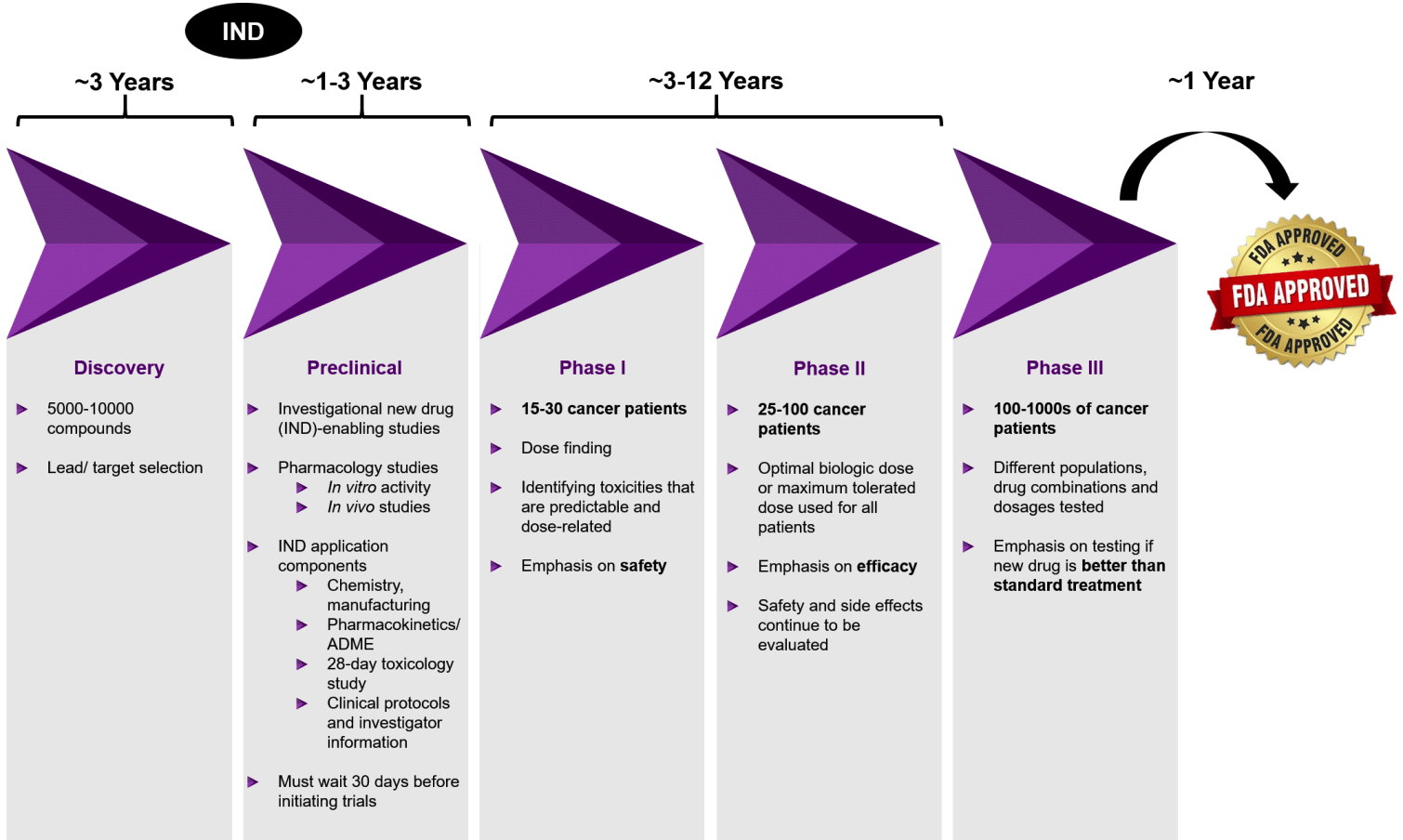 IND

~3 Years

~1-3 Years

~3-12 Years

~1 Year

FDA APPROVED
FDA APPROVED
FDA APPROVED

Discovery

5000-10000 compounds

Lead/ target selection

Preclinical

Investigational new drug (IND)-enabling studies

Pharmacology studies
In vitro activity
In vivo studies

IND application components
Chemistry, manufacturing
Pharmacokinetics/ ADME
28-day toxicology study
Clinical protocols and investigator information

Must wait 30 days before initiating trials

Phase I

15-30 cancer patients

Dose finding

Identifying toxicities that are predictable and dose-related

Emphasis on safety

Phase II

25-100 cancer patients

Optimal biologic dose or maximum tolerated dose used for all patients

Emphasis on efficacy

Safety and side effects continue to be evaluated

Phase III

100-1000s of cancer patients

Different populations, drug combinations and dosages tested

Emphasis on testing if new drug is better than standard treatment